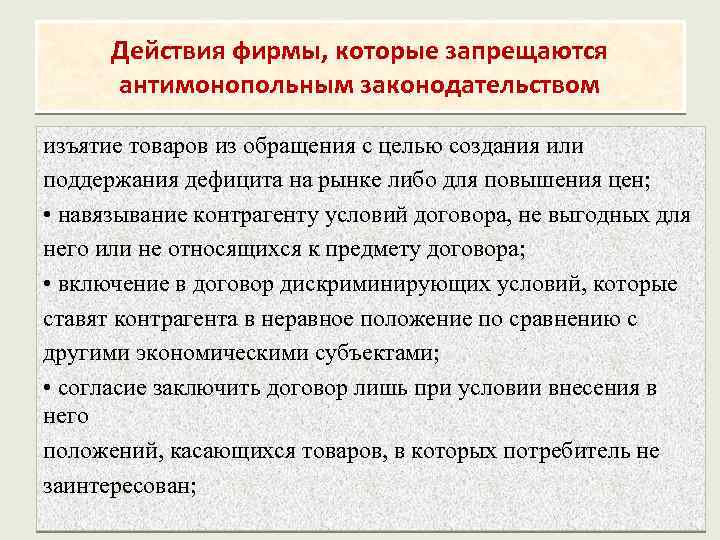 Действия фирмы, которые запрещаются антимонопольным законодательством

изъятие товаров из обращения с целью создания или поддержания дефицита на рынке либо для повышения цен;
• навязывание контрагенту условий договора, не выгодных для него или не относящихся к предмету договора;
• включение в договор дискриминирующих условий, которые ставят контрагента в неравное положение по сравнению с другими экономическими субъектами;
• согласие заключить договор лишь при условии внесения в него
положений, касающихся товаров, в которых потребитель не заинтересован;